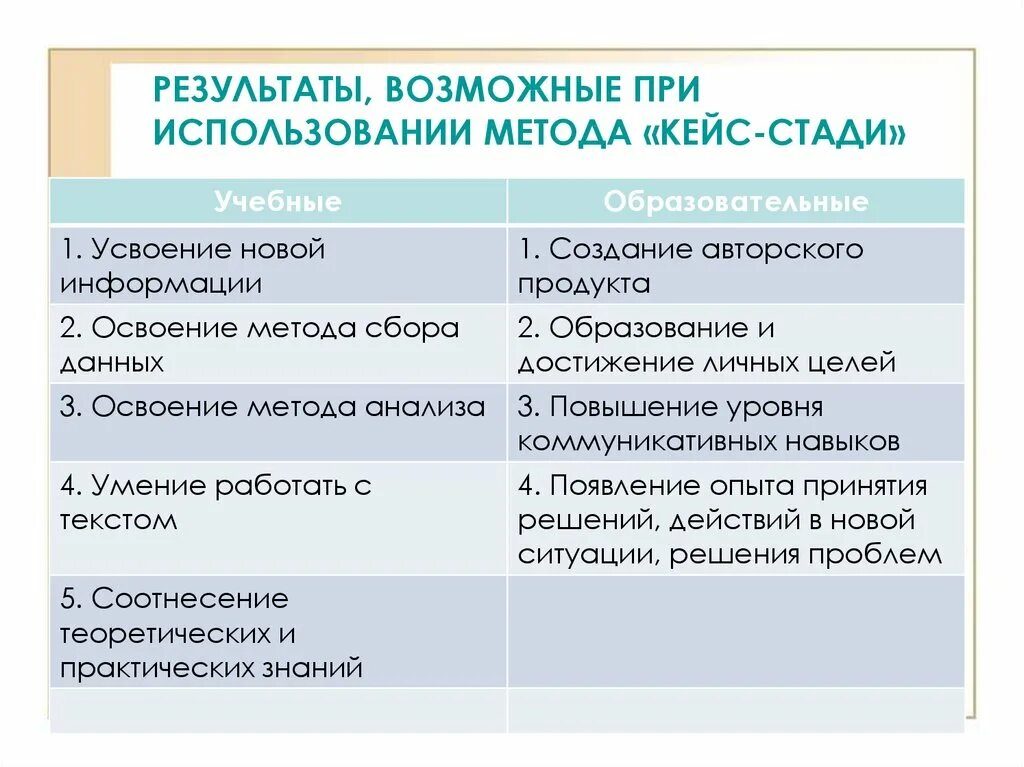 РЕЗУЛЬТАТЫ, ВОЗМОЖНЫЕ ПРИ ИСПОЛЬЗОВАНИИ МЕТОДА «КЕЙС-СТАДИ»

| Учебные | Образовательные |
|---|---|
| 1. Усвоение новой информации | 1. Создание авторского продукта |
| 2. Освоение метода сбора данных | 2. Образование и достижение личных целей |
| 3. Освоение метода анализа | 3. Повышение уровня коммуникативных навыков |
| 4. Умение работать с текстом | 4. Появление опыта принятия решений, действий в новой ситуации, решения проблем |
| 5. Соотнесение теоретических и практических знаний | |
| | |